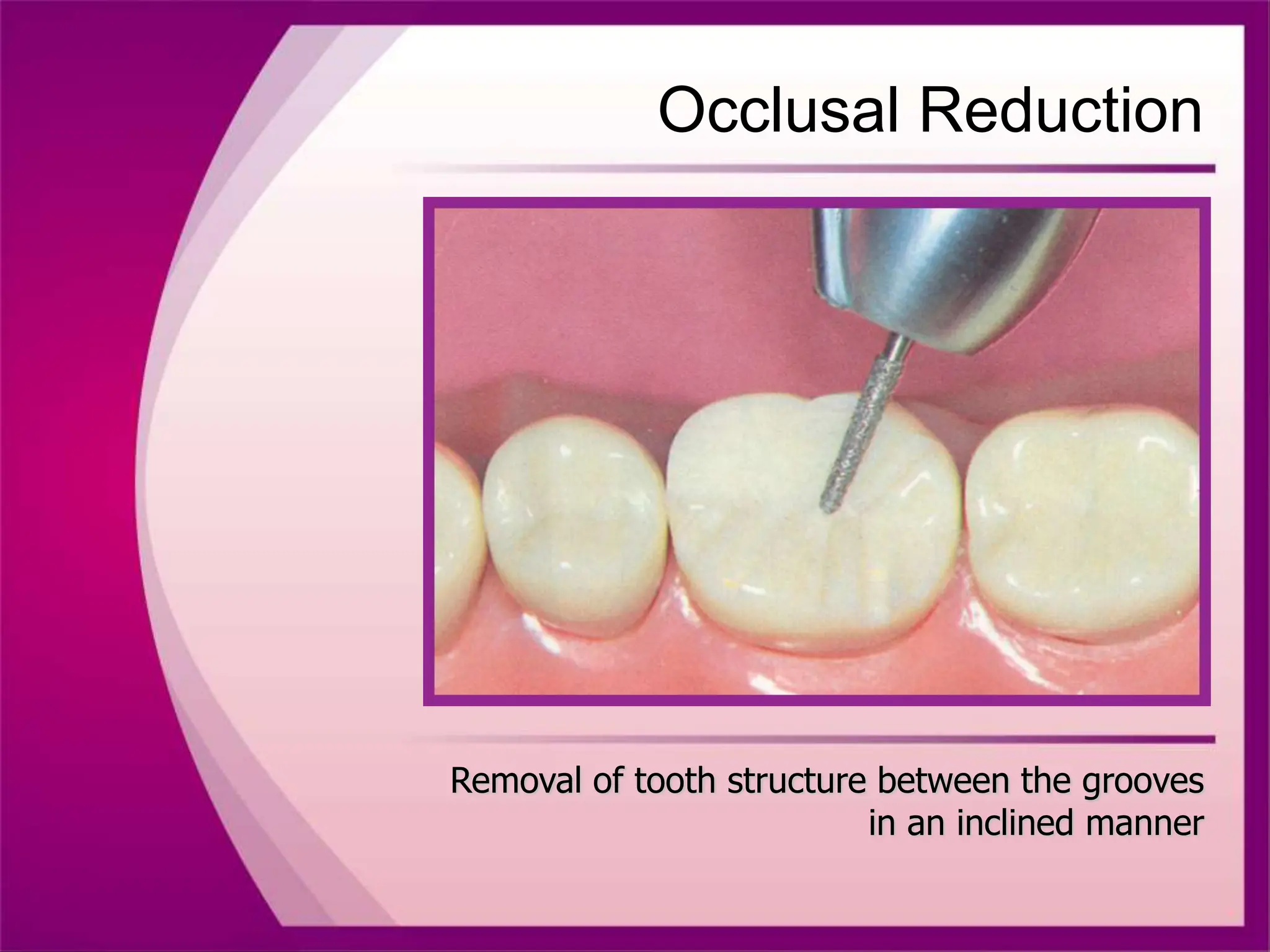 Occlusal Reduction

Removal of tooth structure between the grooves in an inclined manner